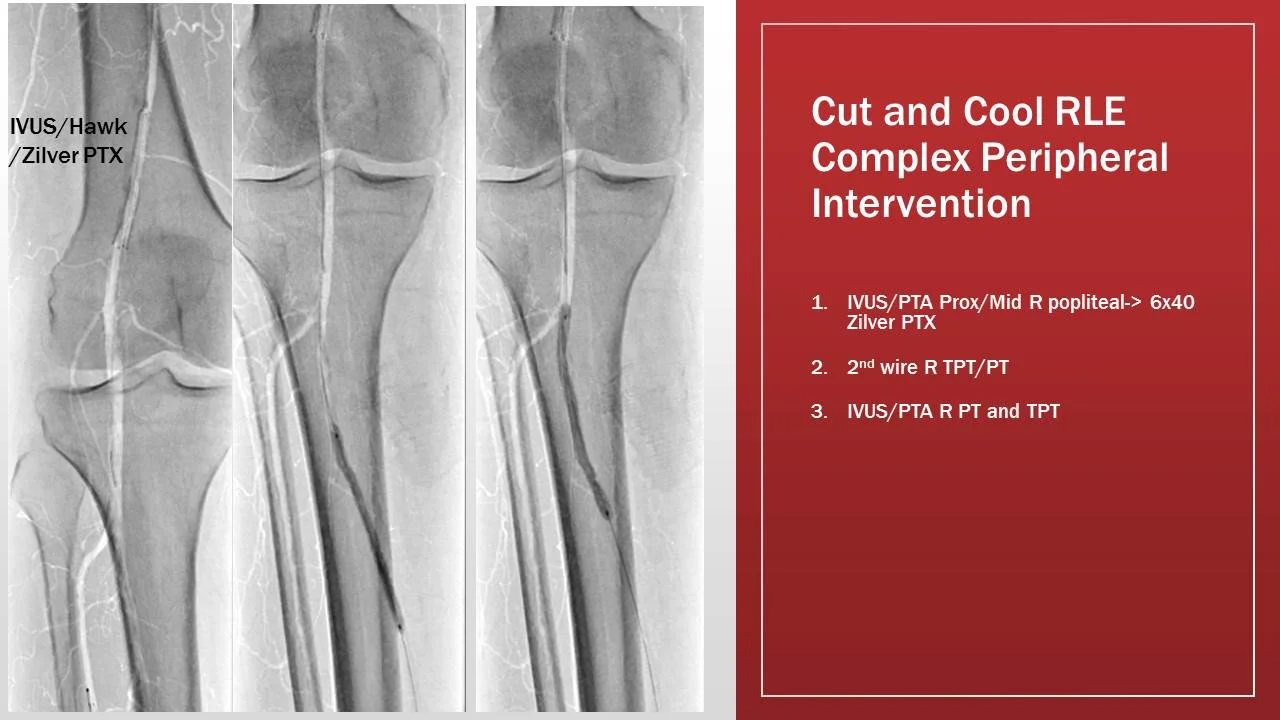 IVUS/Hawk /Zilver PTX

Cut and Cool RLE Complex Peripheral Intervention

1. IVUS/PTA Prox/Mid R popliteal-> 6x40 Zilver PTX

2. $2^{nd}$ wire R TPT/PT

3. IVUS/PTA R PT and TPT